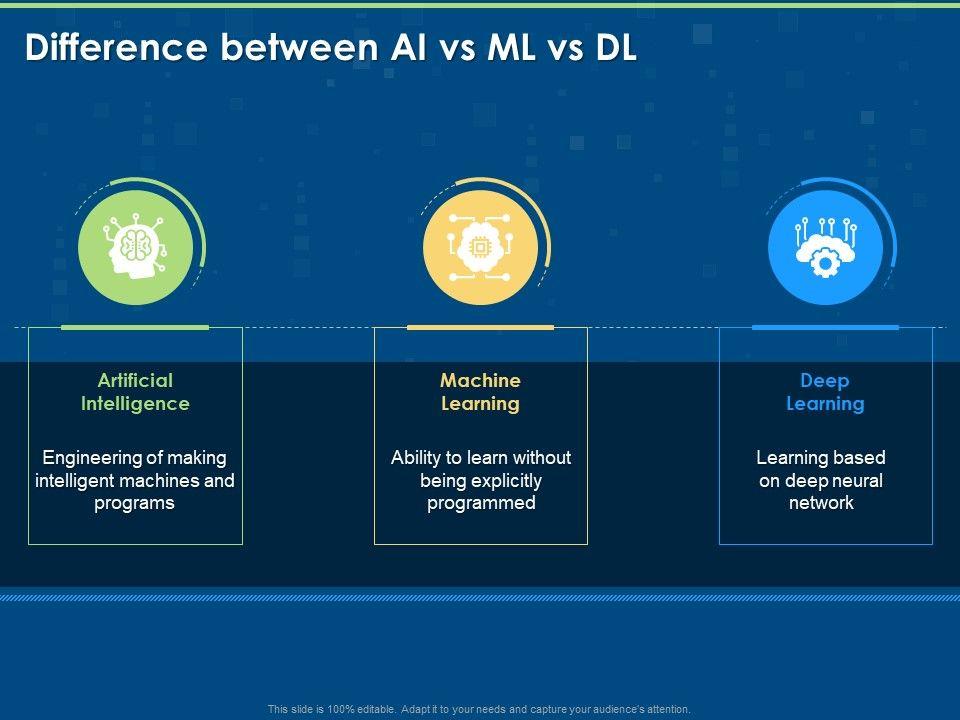 Difference between AI vs ML vs DL

Artificial Intelligence

Engineering of making intelligent machines and programs

Machine Learning

Ability to learn without being explicitly programmed

Deep Learning

Learning based on deep neural network

This slide is 100% editable. Adapt it to your needs and capture your audience's attention.